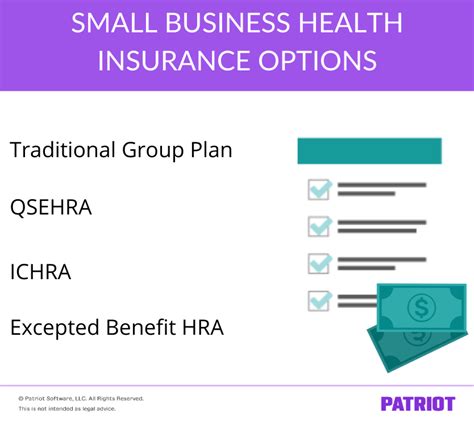 SMALL BUSINESS HEALTH INSURANCE OPTIONS

Traditional Group Plan

QSEHRA

ICHRA

Excepted Benefit HRA

$

© Patriot Software, LLC. All Rights Reserved.
This is not intended as legal advice.

PATRIOT